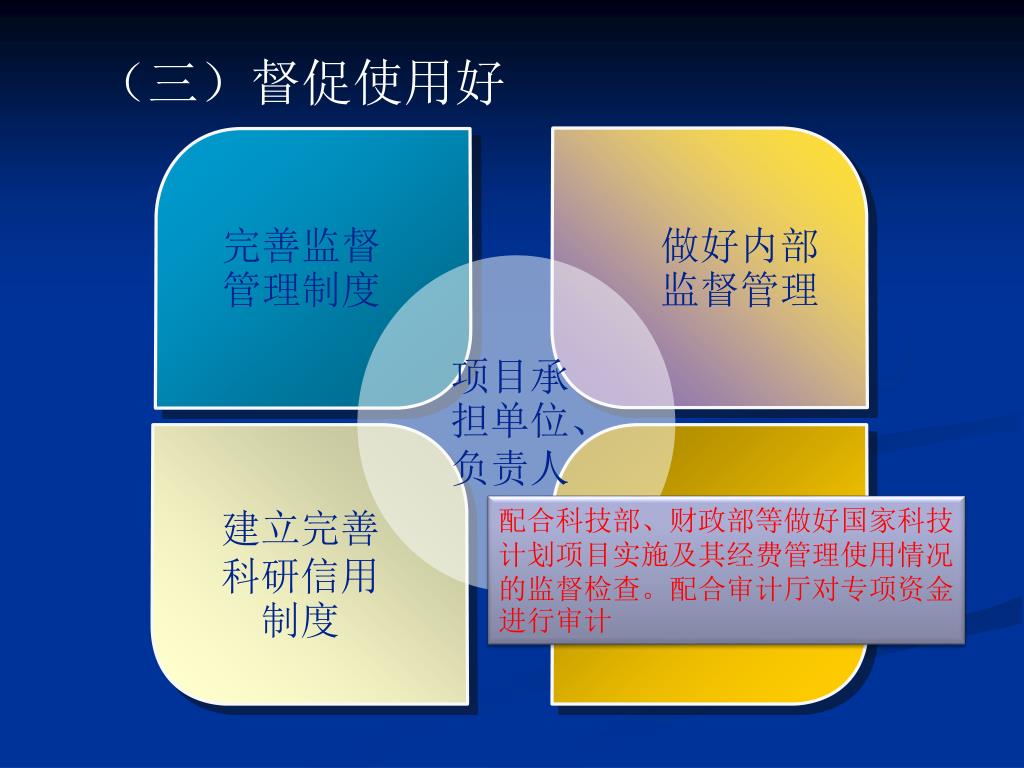 （三）督促使用好

完善监督管理制度

做好内部监督管理

项目承担单位、负责人

建立完善科研信用制度

配合科技部、财政部等做好国家科技计划项目实施及其经费管理使用情况的监督检查。配合审计厅对专项资金进行审计